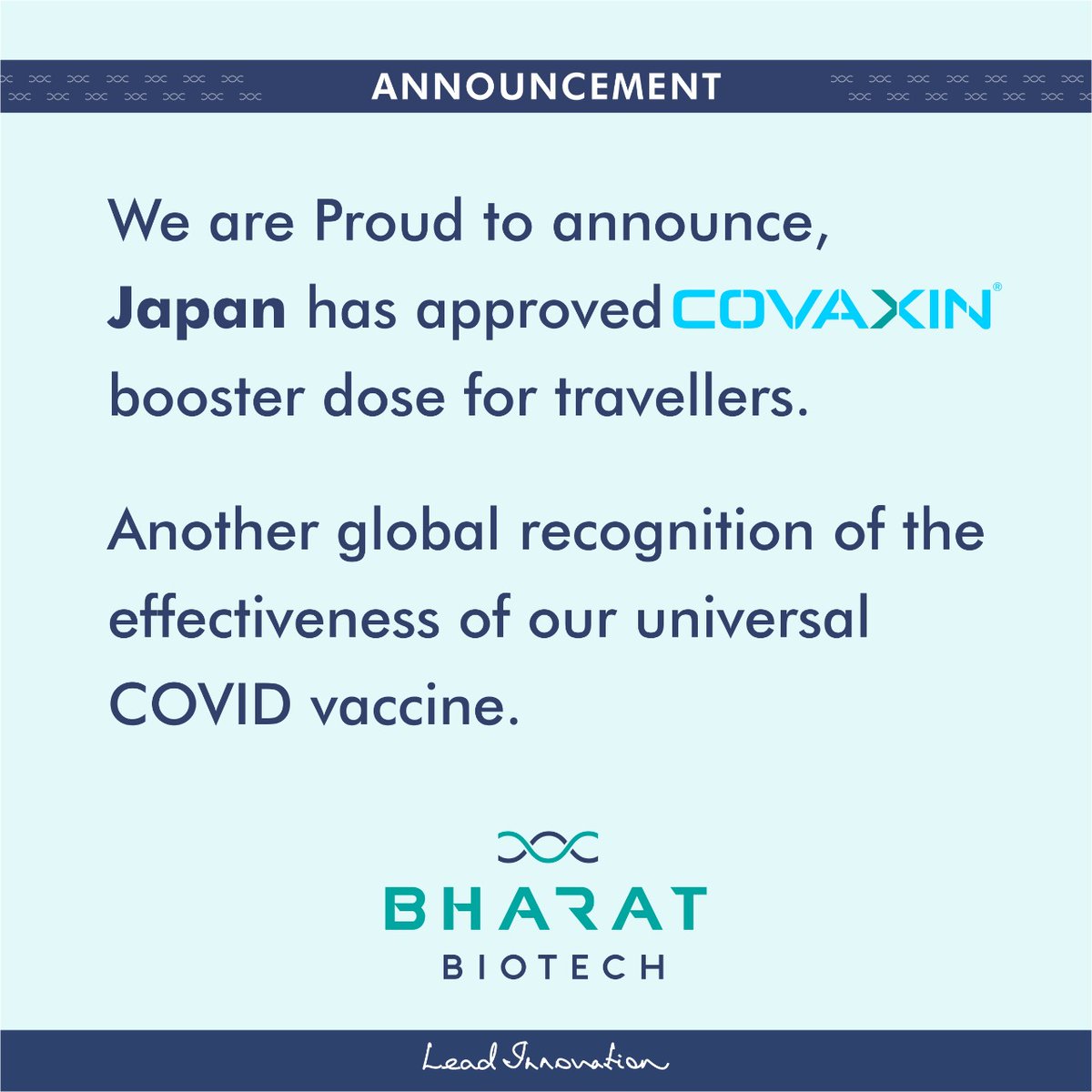 ANNOUNCEMENT

We are Proud to announce, Japan has approved COVAXIN® booster dose for travellers.

Another global recognition of the effectiveness of our universal COVID vaccine.

BHARAT
BIOTECH

Lead Innovation